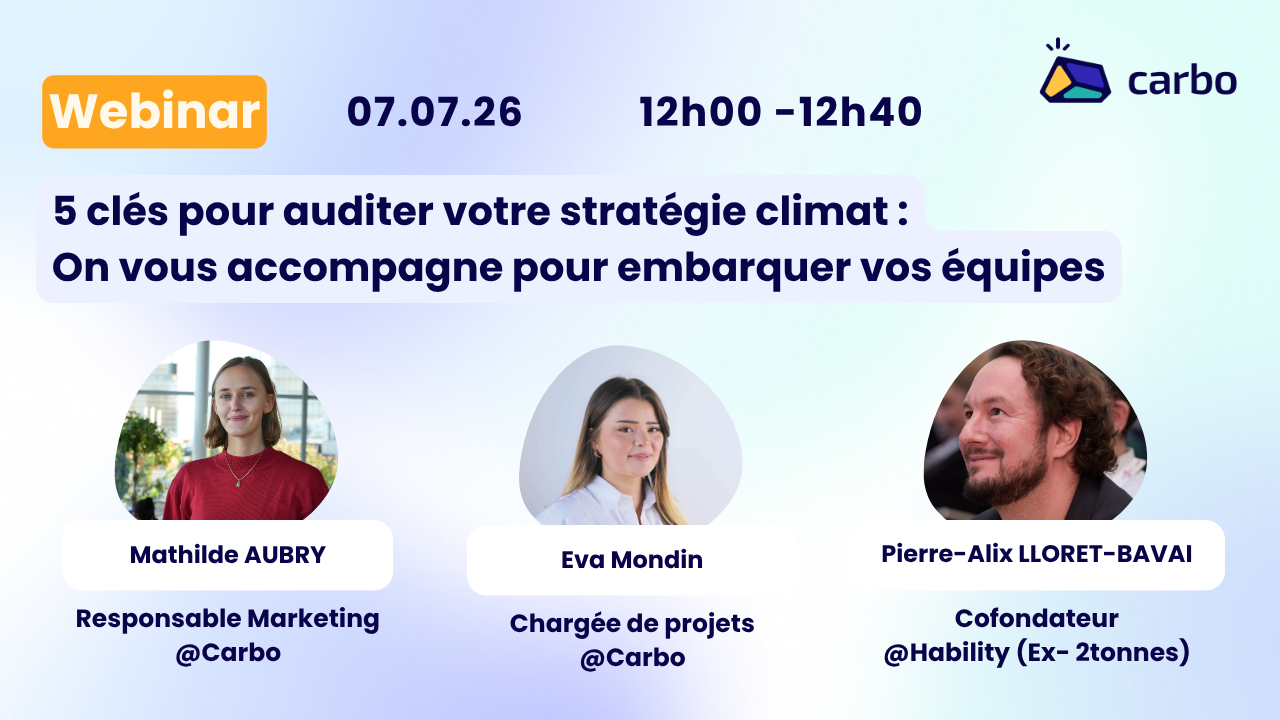 Webinar 07.07.26 12h00 -12h40

carbo

5 clés pour auditer votre stratégie climat :
On vous accompagne pour embarquer vos équipes

Mathilde AUBRY
Responsable Marketing
@Carbo

Eva Mondin
Chargée de projets
@Carbo

Pierre-Alix LLORET-BAVAI
Cofondateur
@Hability (Ex- 2tonnes)